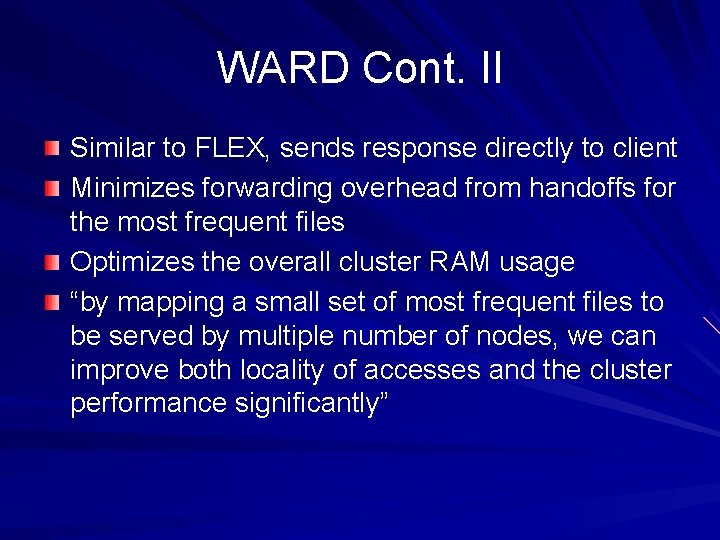 WARD Cont. II

Similar to FLEX, sends response directly to client

Minimizes forwarding overhead from handoffs for the most frequent files

Optimizes the overall cluster RAM usage

“by mapping a small set of most frequent files to be served by multiple number of nodes, we can improve both locality of accesses and the cluster performance significantly”